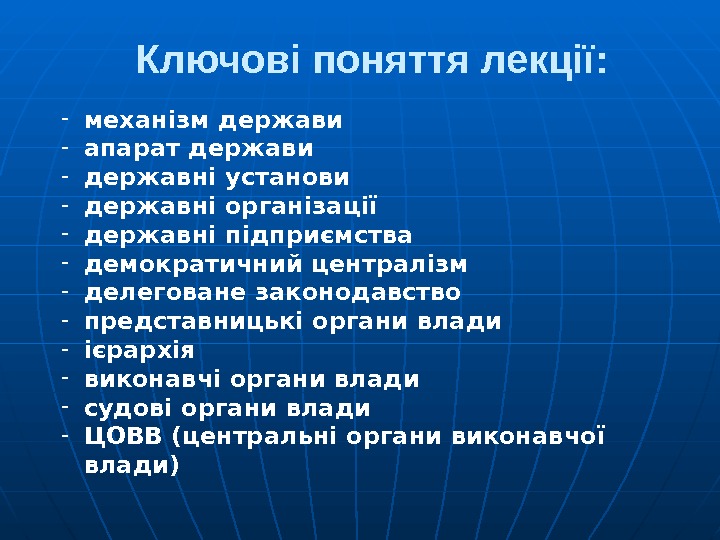 Ключові поняття лекції:

- механізм держави
- апарат держави
- державні установи
- державні організації
- державні підприємства
- демократичний централізм
- делеговане законодавство
- представницькі органи влади
- ієрархія
- виконавчі органи влади
- судові органи влади
- ЦОВВ (центральні органи виконавчої влади)